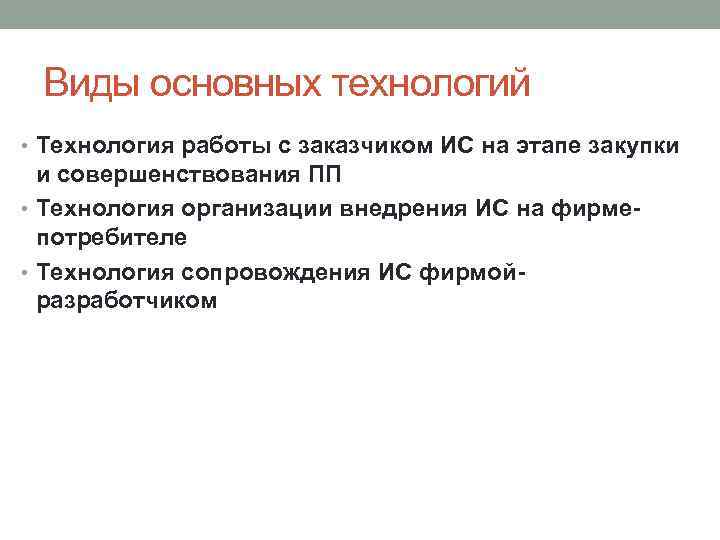 Виды основных технологий

• Технология работы с заказчиком ИС на этапе закупки и совершенствования ПП
• Технология организации внедрения ИС на фирме-потребителе
• Технология сопровождения ИС фирмой-разработчиком